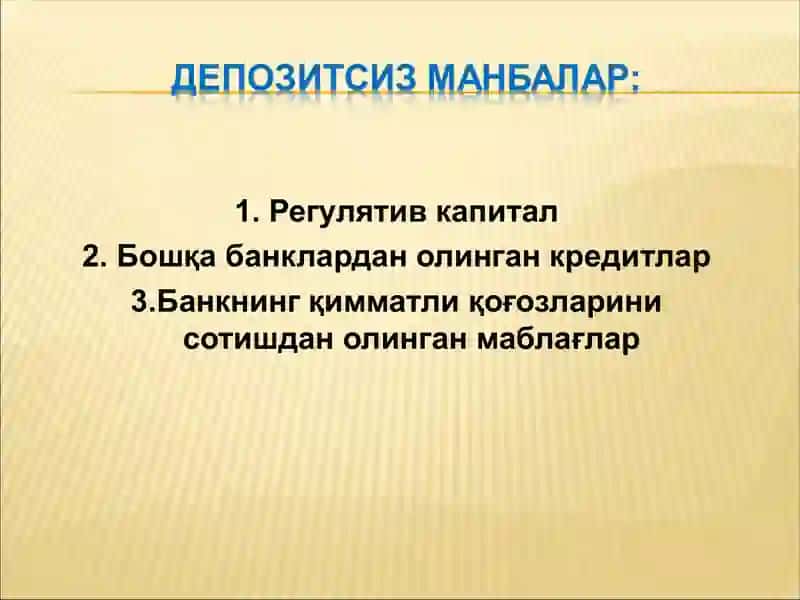 ДЕПОЗИТСИЗ МАНБАЛАР:

1. Регулятив капитал
2. Бошқа банклардан олинган кредитлар
3.Банкнинг қимматли қоғозларини сотишдан олинган маблағлар